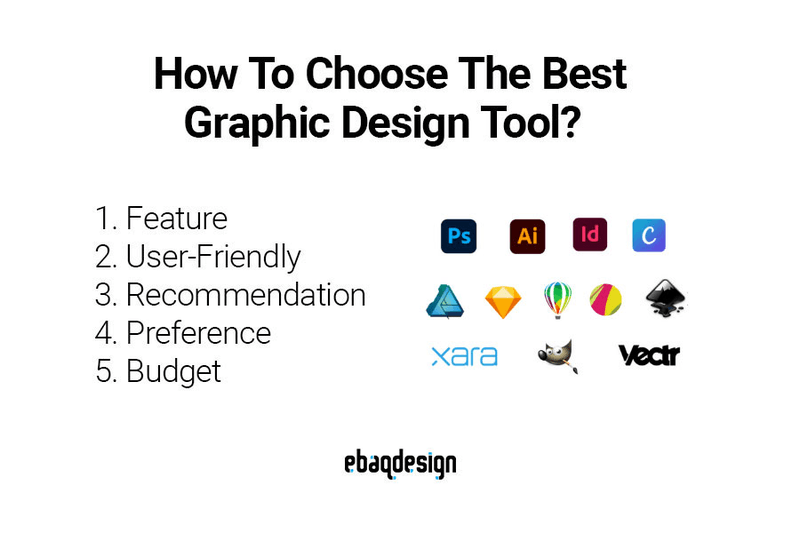 How To Choose The Best Graphic Design Tool?

1. Feature
2. User-Friendly
3. Recommendation
4. Preference
5. Budget

Ps Ai Id C

xara Vectr

ebaqdesign